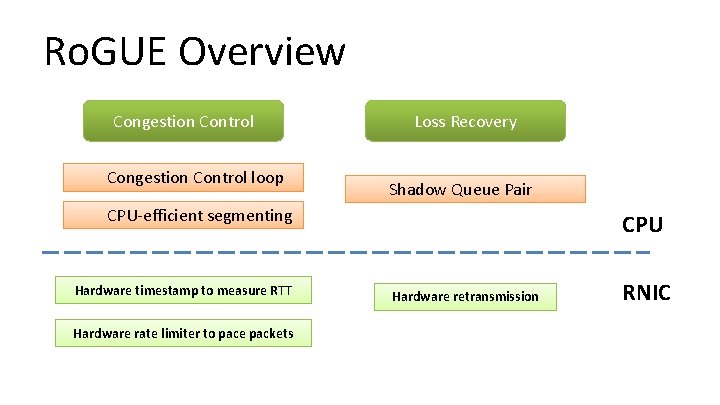 RoGUE Overview

Congestion Control

Congestion Control loop

CPU-efficient segmenting

Loss Recovery

Shadow Queue Pair

CPU

Hardware timestamp to measure RTT

Hardware rate limiter to pace packets

Hardware retransmission

RNIC